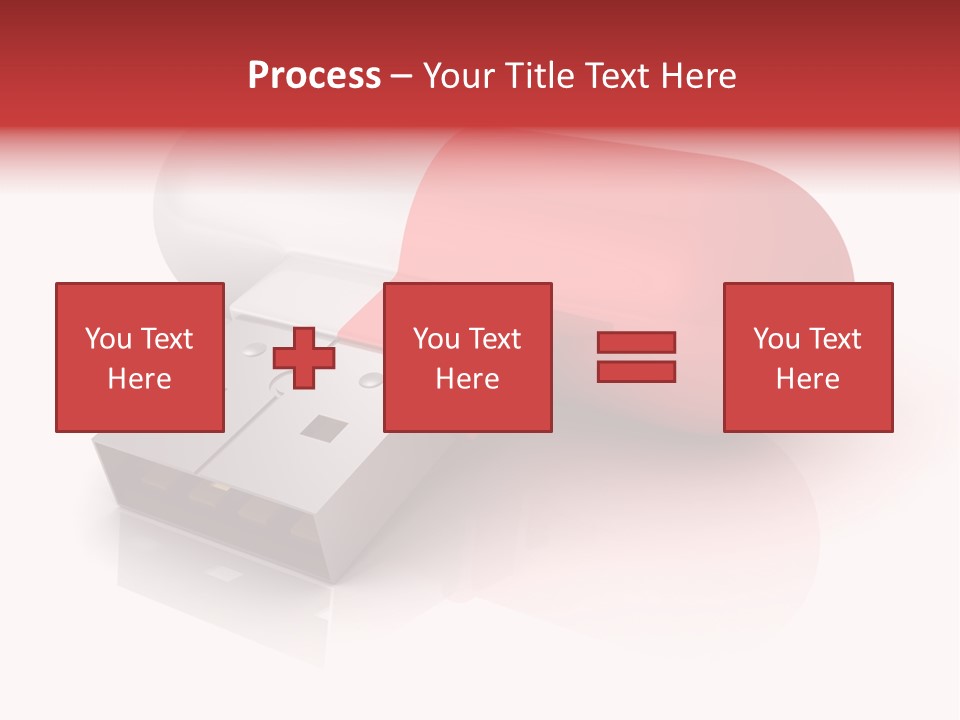 Process – Your Title Text Here

You Text Here

You Text Here

You Text Here